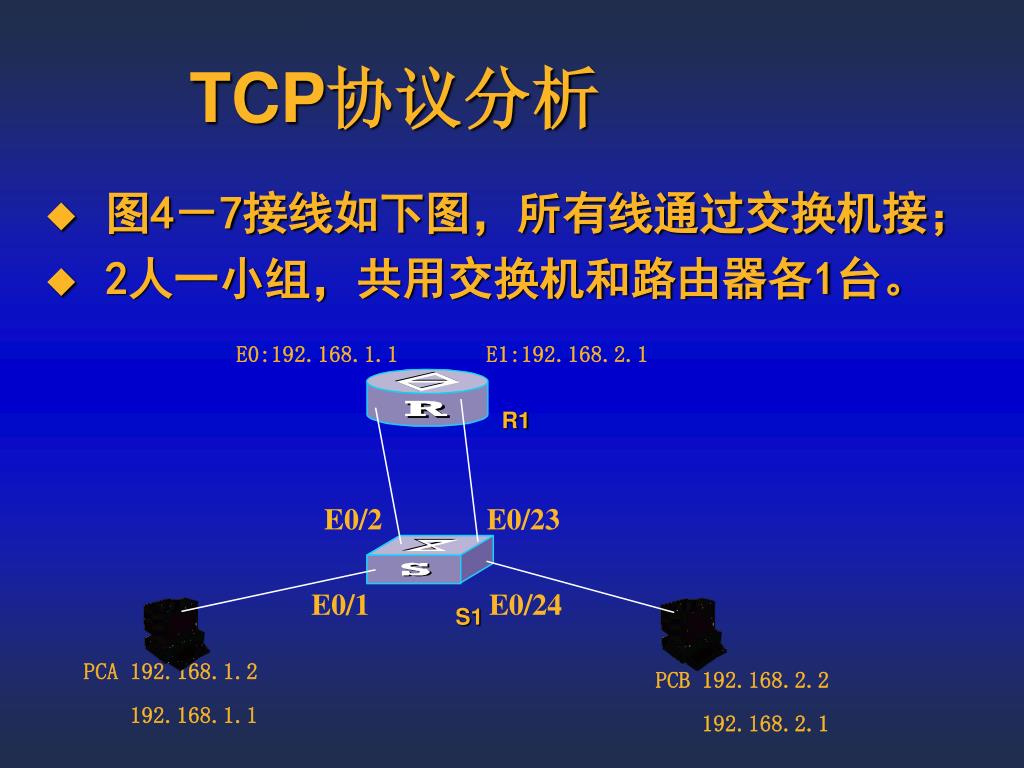 TCP协议分析

◆ 图4－7接线如下图，所有线通过交换机接；

◆ 2人一小组，共用交换机和路由器各1台。

E0:192.168.1.1

E1:192.168.2.1

R

R1

E0/2

E0/23

S

E0/1

S1

E0/24

PCA 192.168.1.2

192.168.1.1

PCB 192.168.2.2

192.168.2.1